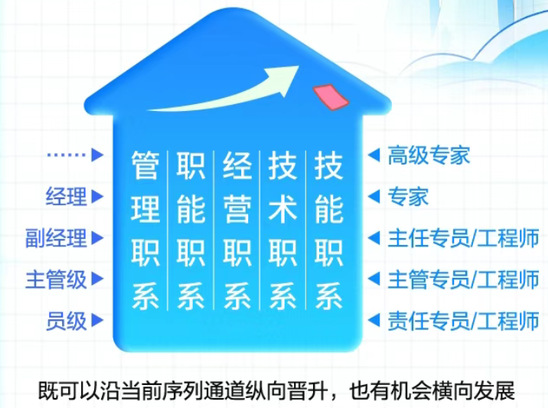 ……
经理
副经理
主管级
员级

管理职系

职能职系

经营职系

技术职系

技能职系

高级专家
专家
主任专员/工程师
主管专员/工程师
责任专员/工程师

既可以沿当前序列通道纵向晋升，也有机会横向发展